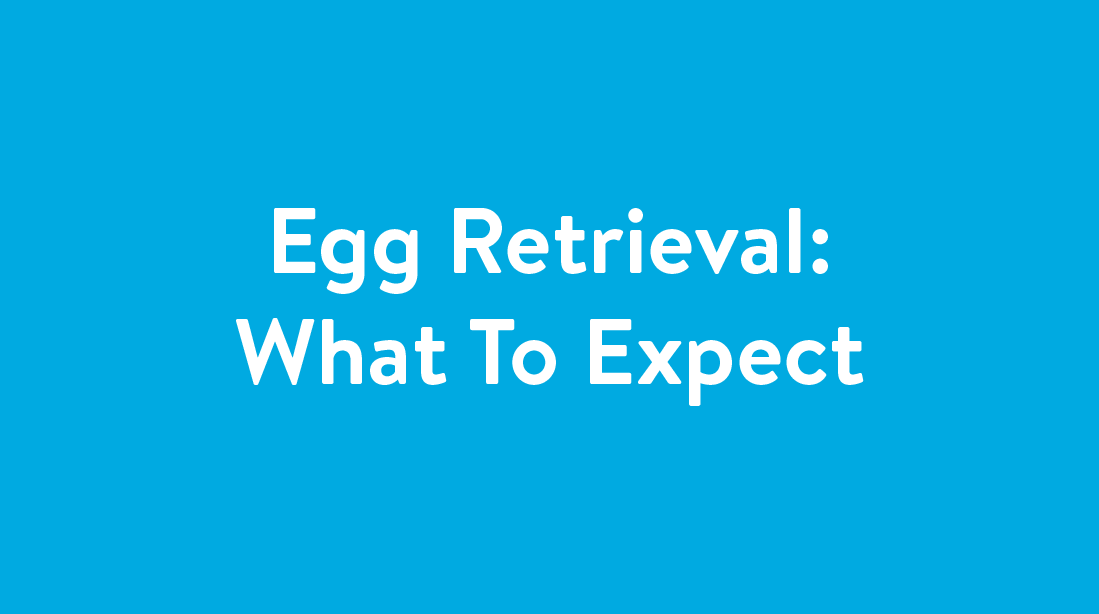 Egg Retrieval:
What To Expect